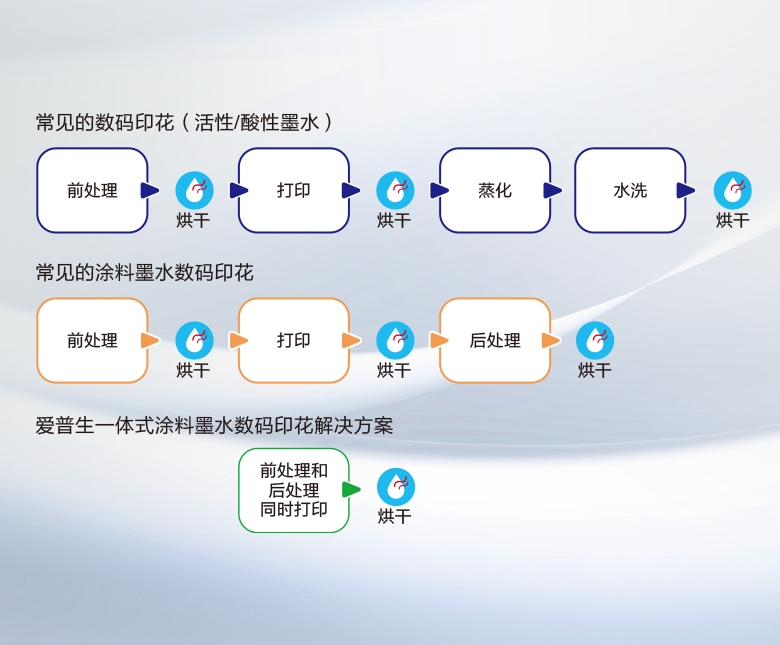 常见的数码印花（活性/酸性墨水）

前处理

烘干

打印

烘干

蒸化

水洗

烘干

常见的涂料墨水数码印花

前处理

烘干

打印

烘干

后处理

烘干

爱普生一体式涂料墨水数码印花解决方案

前处理和后处理同时打印

烘干